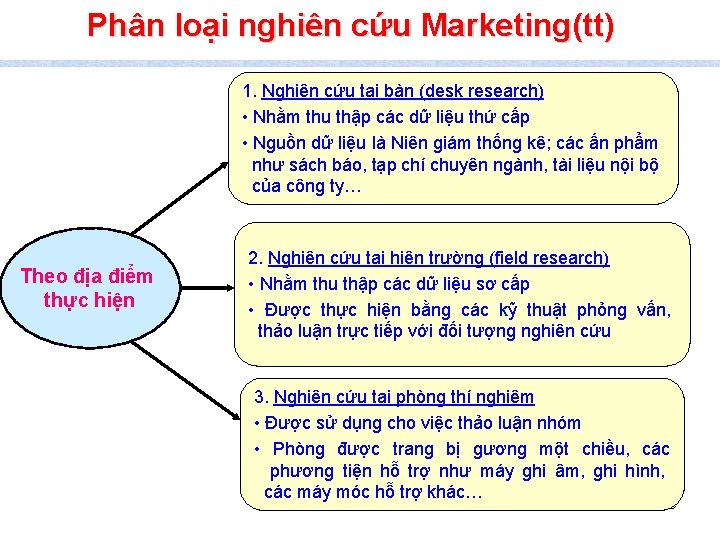 Phân loại nghiên cứu Marketing(tt)

Theo địa điểm thực hiện

1. Nghiên cứu tại bàn (desk research)
• Nhằm thu thập các dữ liệu thứ cấp
• Nguồn dữ liệu là Niên giám thống kê; các ấn phẩm như sách báo, tạp chí chuyên ngành, tài liệu nội bộ của công ty…

2. Nghiên cứu tại hiện trường (field research)
• Nhằm thu thập các dữ liệu sơ cấp
• Được thực hiện bằng các kỹ thuật phỏng vấn, thảo luận trực tiếp với đối tượng nghiên cứu

3. Nghiên cứu tại phòng thí nghiệm
• Được sử dụng cho việc thảo luận nhóm
• Phòng được trang bị gương một chiều, các phương tiện hỗ trợ như máy ghi âm, ghi hình, các máy móc hỗ trợ khác…